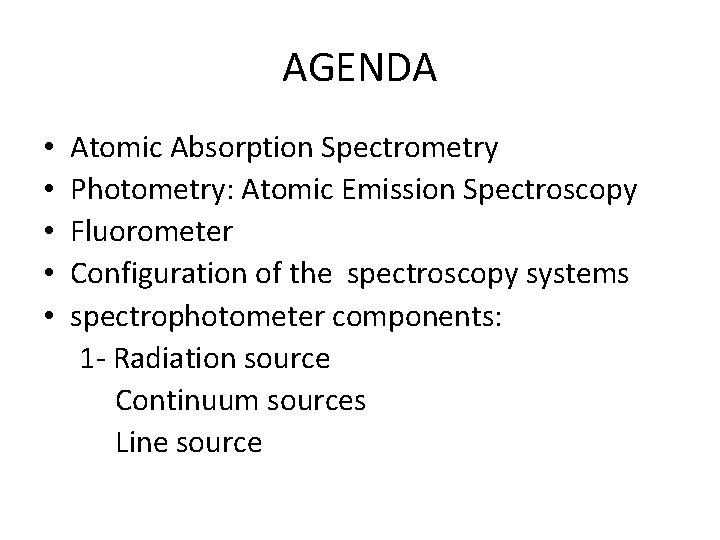 AGENDA

• Atomic Absorption Spectrometry
• Photometry: Atomic Emission Spectroscopy
• Fluorometer
• Configuration of the spectroscopy systems
• spectrophotometer components:
1- Radiation source
Continuum sources
Line source